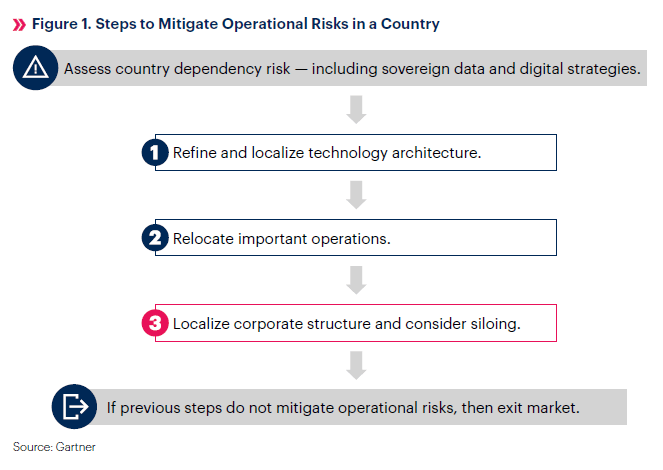 Figure 1. Steps to Mitigate Operational Risks in a Country

Assess country dependency risk — including sovereign data and digital strategies.

1 Refine and localize technology architecture.

2 Relocate important operations.

3 Localize corporate structure and consider siloing.

If previous steps do not mitigate operational risks, then exit market.

Source: Gartner